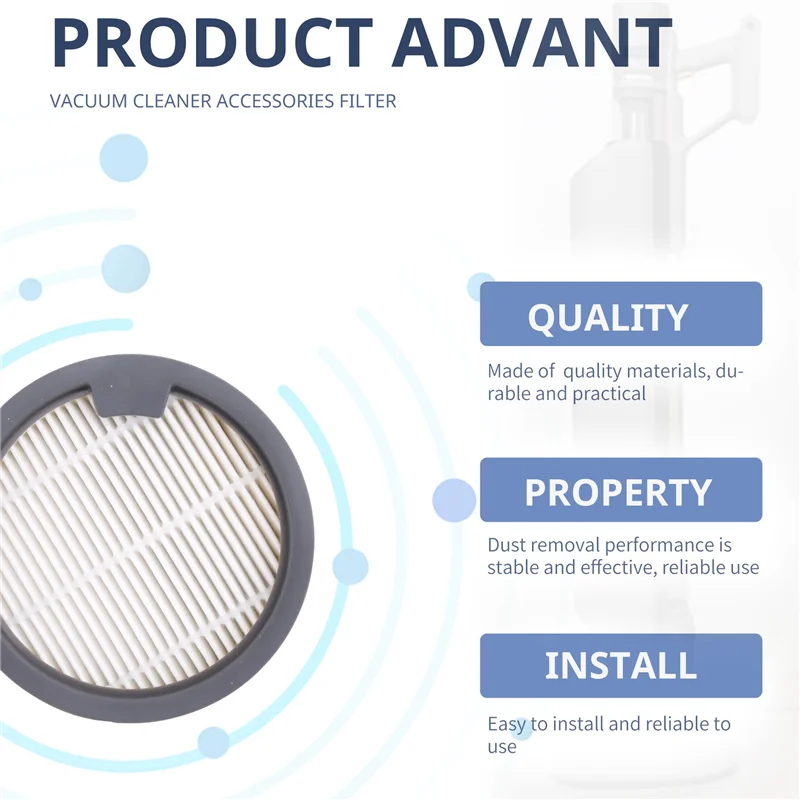 PRODUCT ADVANT

VACUUM CLEANER ACCESSORIES FILTER

QUALITY

Made of quality materials, durable and practical

PROPERTY

Dust removal performance is stable and effective, reliable use

INSTALL

Easy to install and reliable to use